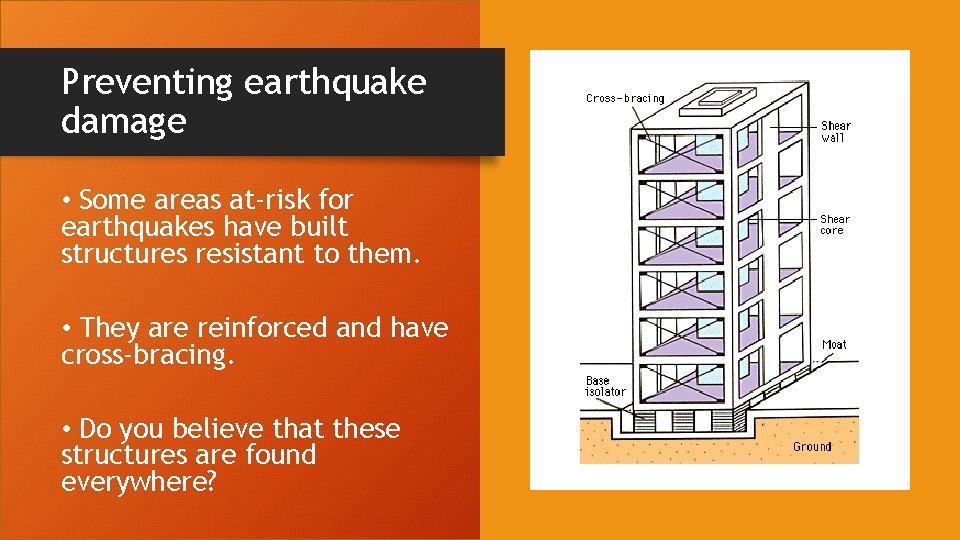 Preventing earthquake damage

• Some areas at-risk for earthquakes have built structures resistant to them.

• They are reinforced and have cross-bracing.

• Do you believe that these structures are found everywhere?

Cross-bracing

Shear wall

Shear core

Moat

Base isolator

Ground